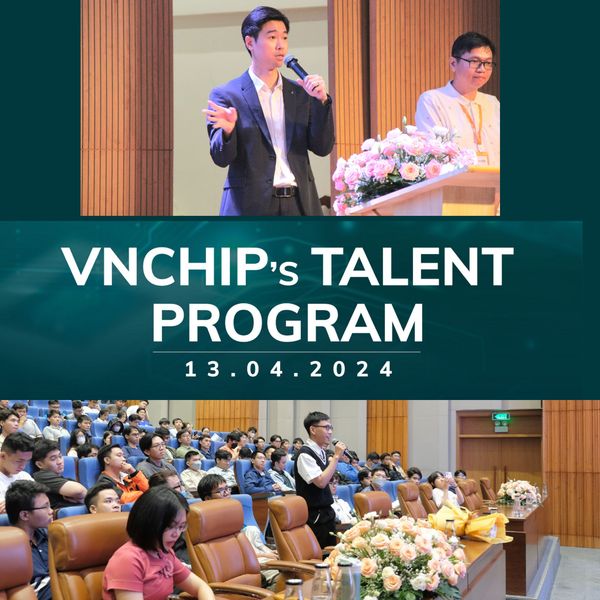 VNCHIP's TALENT PROGRAM
13.04.2024